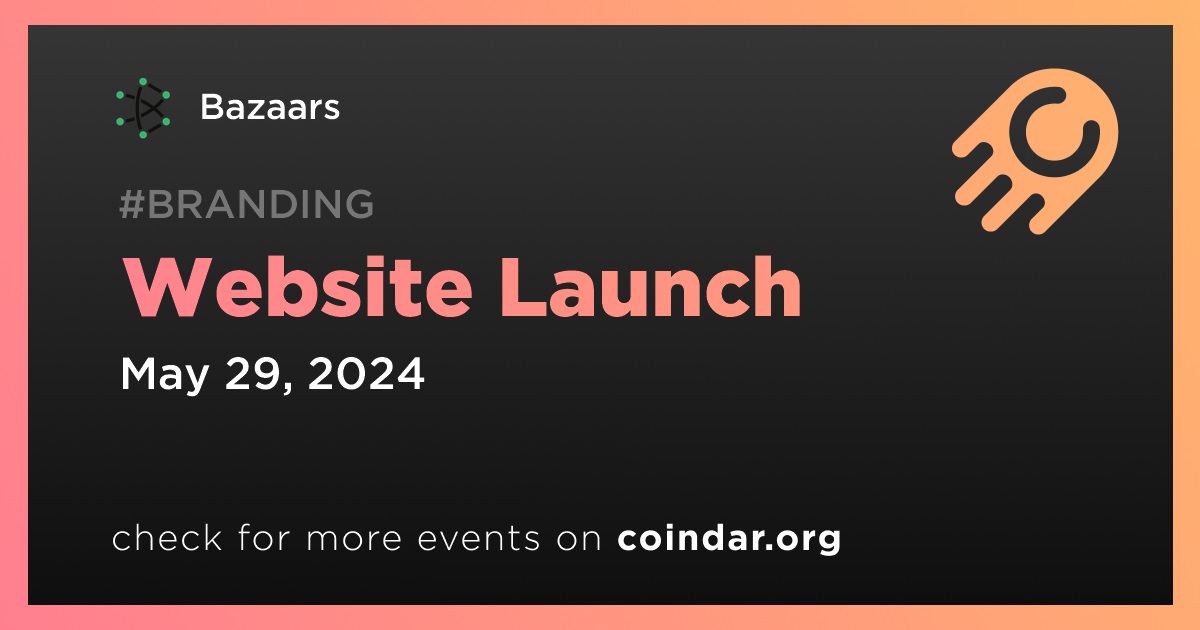 Bazaars

#BRANDING

Website Launch

May 29, 2024

check for more events on coindar.org